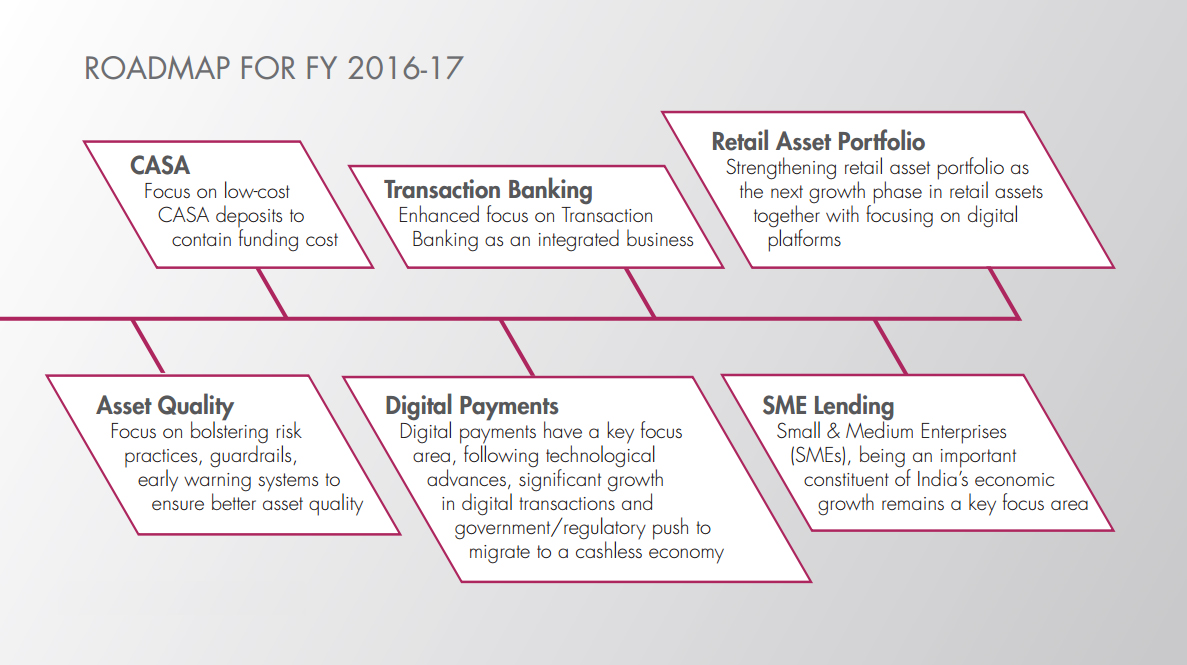 ROADMAP FOR FY 2016-17

CASA
Focus on low-cost CASA deposits to contain funding cost

Transaction Banking
Enhanced focus on Transaction Banking as an integrated business

Retail Asset Portfolio
Strengthening retail asset portfolio as the next growth phase in retail assets together with focusing on digital platforms

Asset Quality
Focus on bolstering risk practices, guardrails, early warning systems to ensure better asset quality

Digital Payments
Digital payments have a key focus area, following technological advances, significant growth in digital transactions and government/regulatory push to migrate to a cashless economy

SME Lending
Small & Medium Enterprises (SMEs), being an important constituent of India's economic growth remains a key focus area